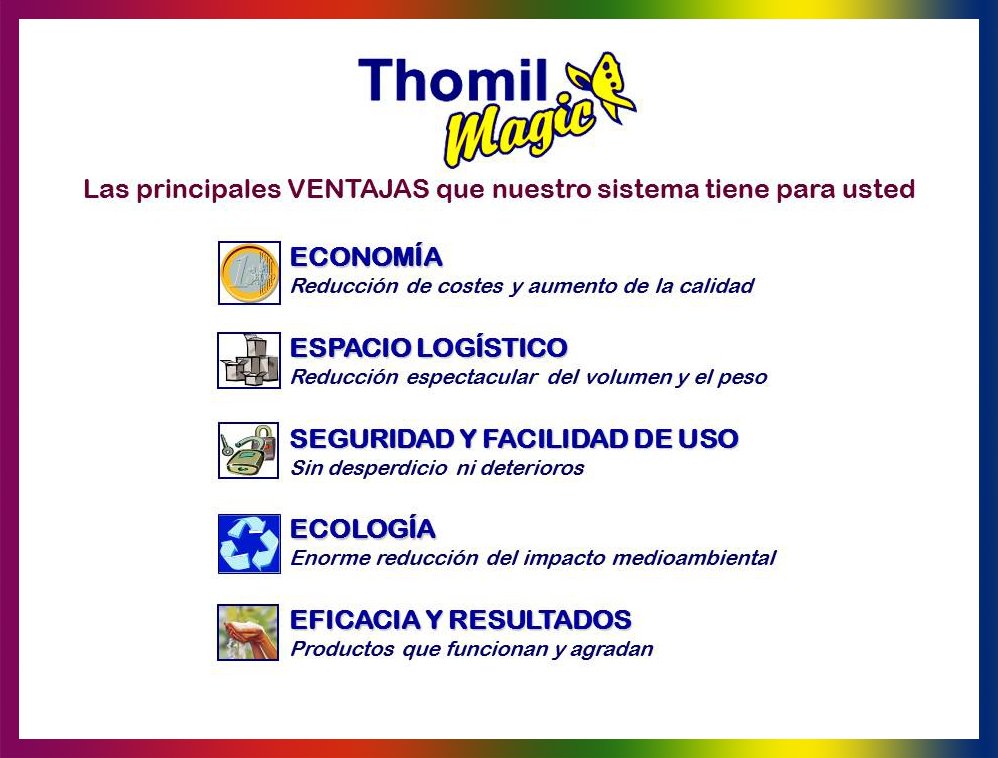 Thomil Magic

Las principales VENTAJAS que nuestro sistema tiene para usted

ECONOMÍA
Reducción de costes y aumento de la calidad

ESPACIO LOGÍSTICO
Reducción espectacular del volumen y el peso

SEGURIDAD Y FACILIDAD DE USO
Sin desperdicio ni deterioros

ECOLOGÍA
Enorme reducción del impacto medioambiental

EFICACIA Y RESULTADOS
Productos que funcionan y agradan